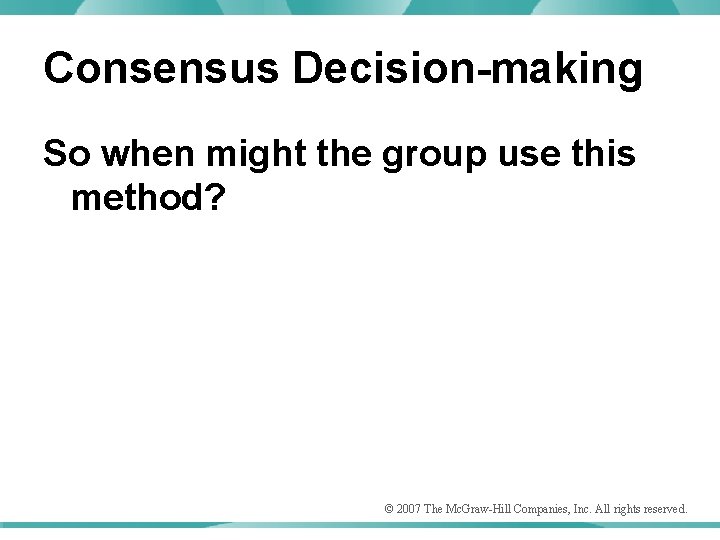 Consensus Decision-making

So when might the group use this method?

© 2007 The McGraw-Hill Companies, Inc. All rights reserved.